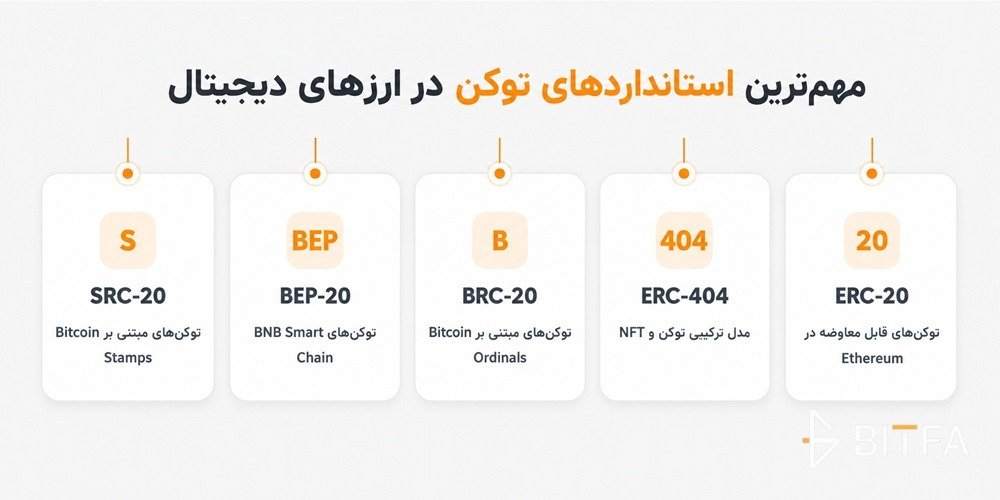 مهم‌ترین استانداردهای توکن در ارزهای دیجیتال

20
ERC-20
توکن‌های قابل معاوضه در Ethereum

404
ERC-404
مدل ترکیبی توکن و NFT

B
BRC-20
توکن‌های مبتنی بر Bitcoin Ordinals

BEP
BEP-20
توکن‌های BNB Smart Chain

S
SRC-20
توکن‌های مبتنی بر Bitcoin Stamps

BITFA